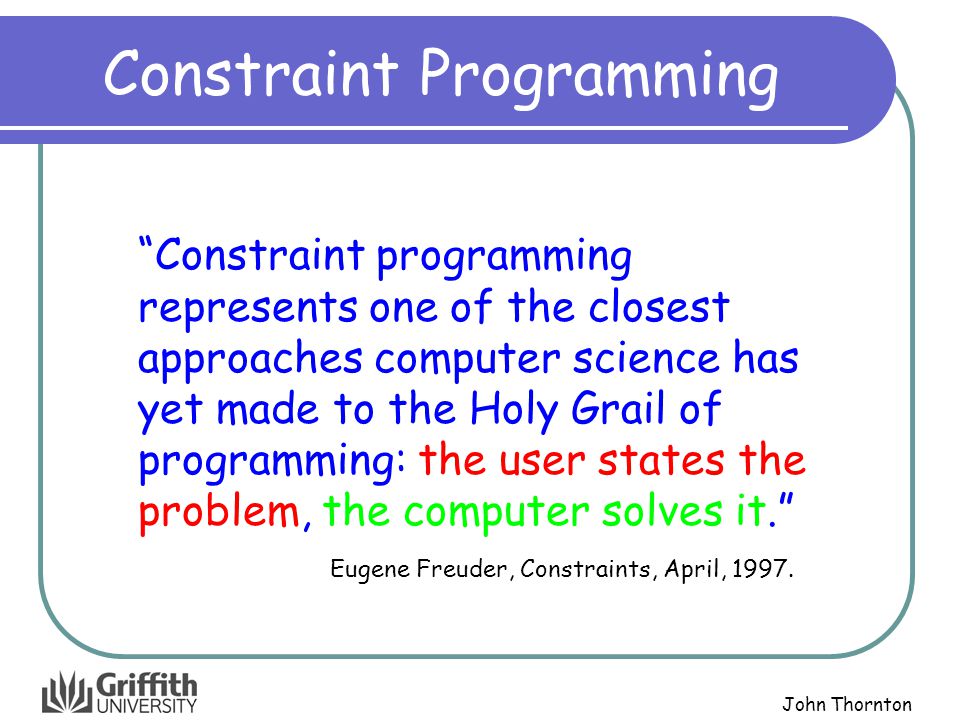 Constraint Programming

“Constraint programming represents one of the closest approaches computer science has yet made to the Holy Grail of programming: the user states the problem, the computer solves it.”

Eugene Freuder, Constraints, April, 1997.

Griffith UNIVERSITY

John Thornton